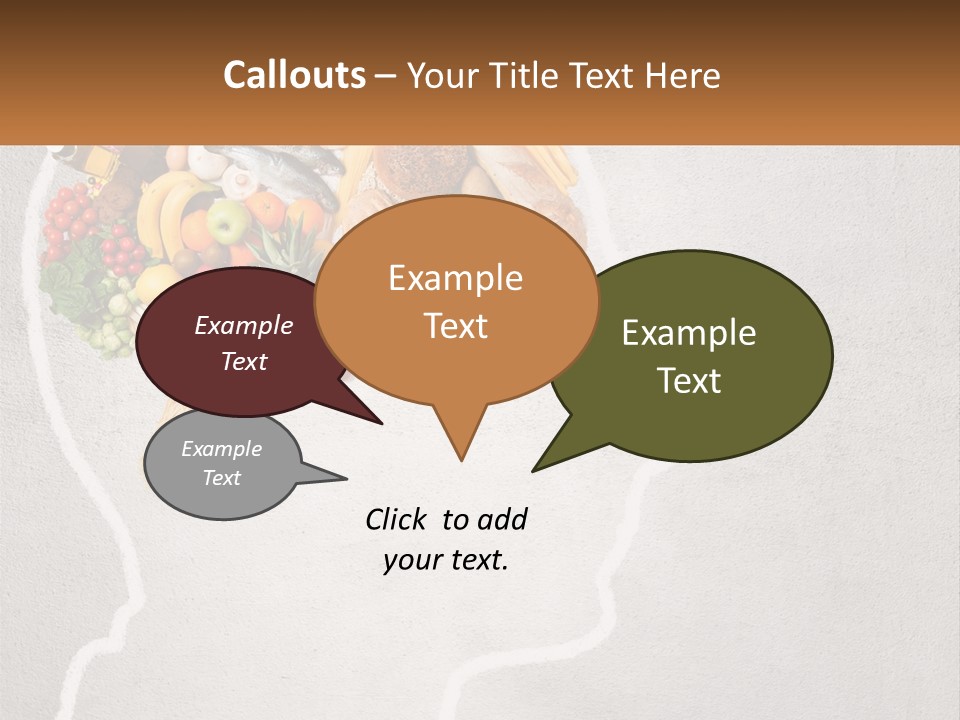 Callouts – Your Title Text Here

Example Text

Example Text

Example Text

Example Text

Click to add your text.